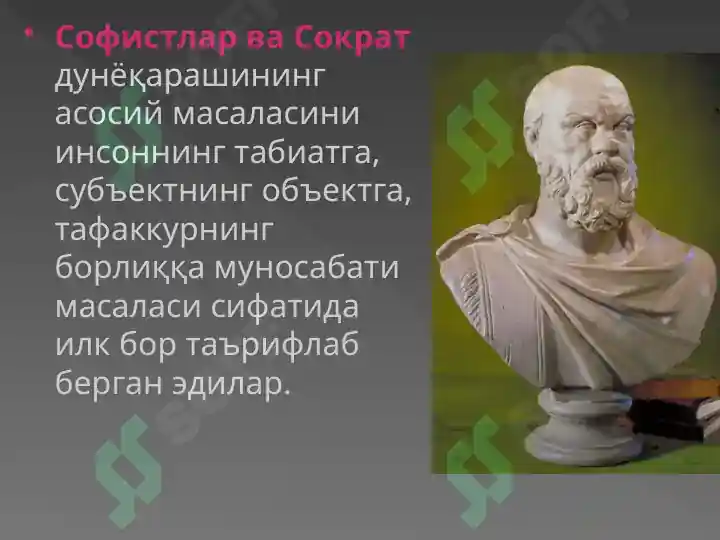 • Софистлар ва Сократ дунёқарашининг асосий масаласини инсоннинг табиатга, субъектнинг объектга, тафаккурнинг борлиққа муносабати масаласи сифатида илк бор таърифлаб берган эдилар.